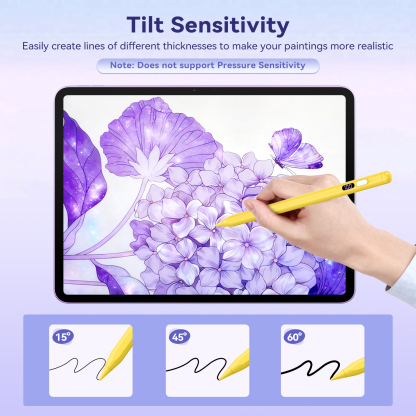 Tilt Sensitivity

Easily create lines of different thicknesses to make your paintings more realistic

Note: Does not support Pressure Sensitivity

15°

45°

60°